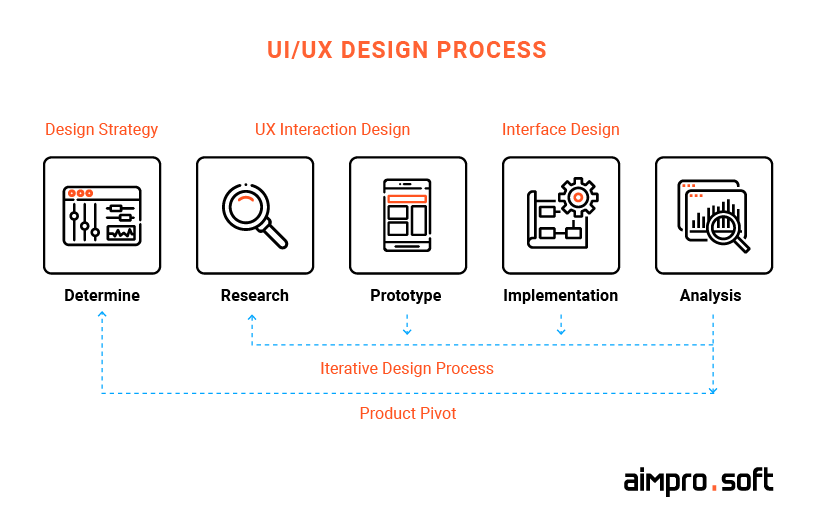 UI/UX DESIGN PROCESS

Design Strategy

UX Interaction Design

Interface Design

Determine

Research

Prototype

Implementation

Analysis

Iterative Design Process

Product Pivot

aimpro.soft